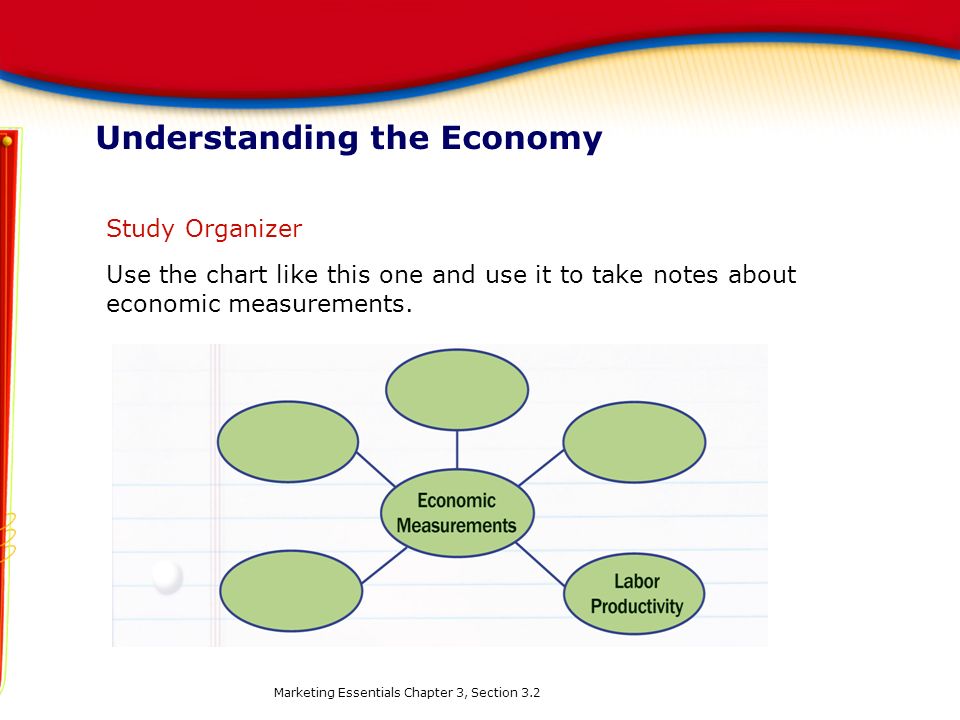 Understanding the Economy

Study Organizer

Use the chart like this one and use it to take notes about economic measurements.

Economic Measurements

Labor Productivity

Marketing Essentials Chapter 3, Section 3.2